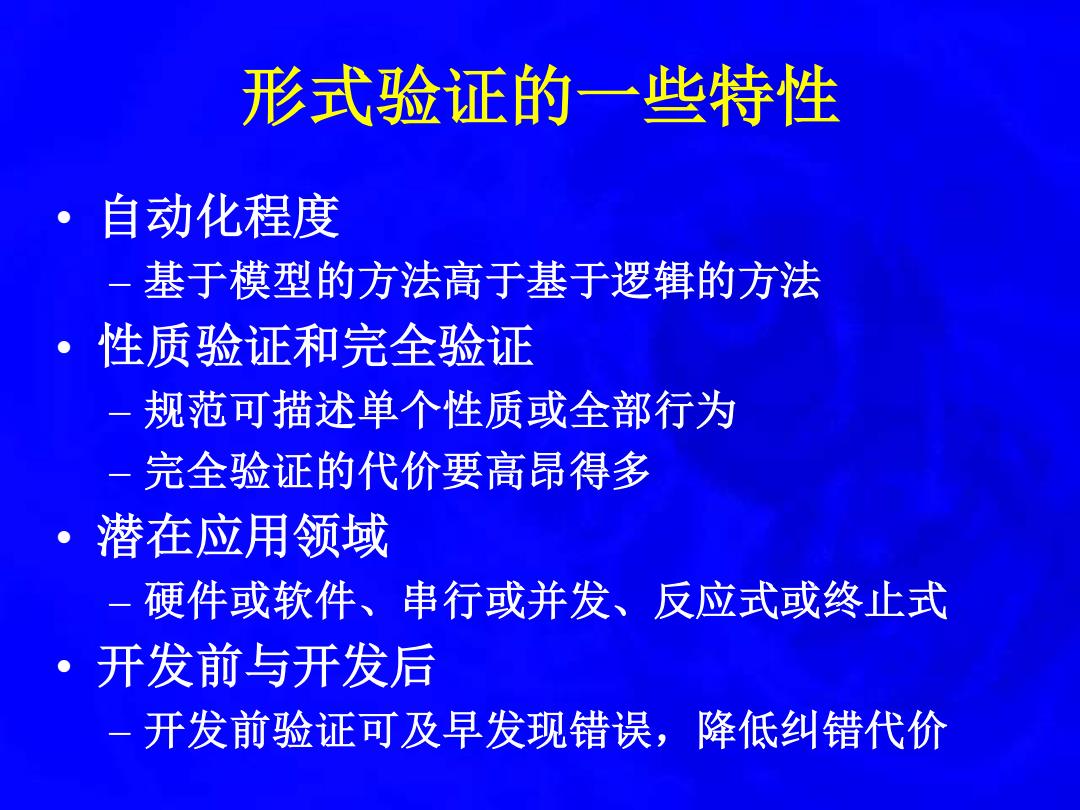 形式验证的一些特性

• 自动化程度
– 基于模型的方法高于基于逻辑的方法

• 性质验证和完全验证
– 规范可描述单个性质或全部行为
– 完全验证的代价要高昂得多

• 潜在应用领域
– 硬件或软件、串行或并发、反应式或终止式

• 开发前与开发后
– 开发前验证可及早发现错误，降低纠错代价